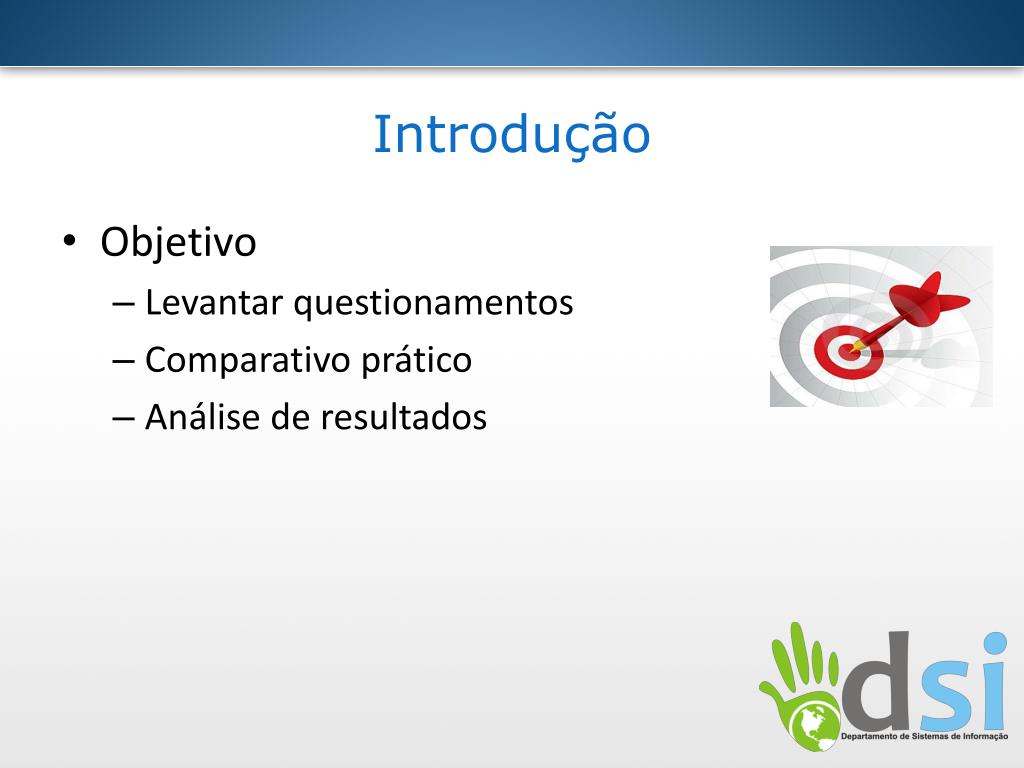 Introdução

• Objetivo
– Levantar questionamentos
– Comparativo prático
– Análise de resultados

dsi
Departamento de Sistemas de Informação